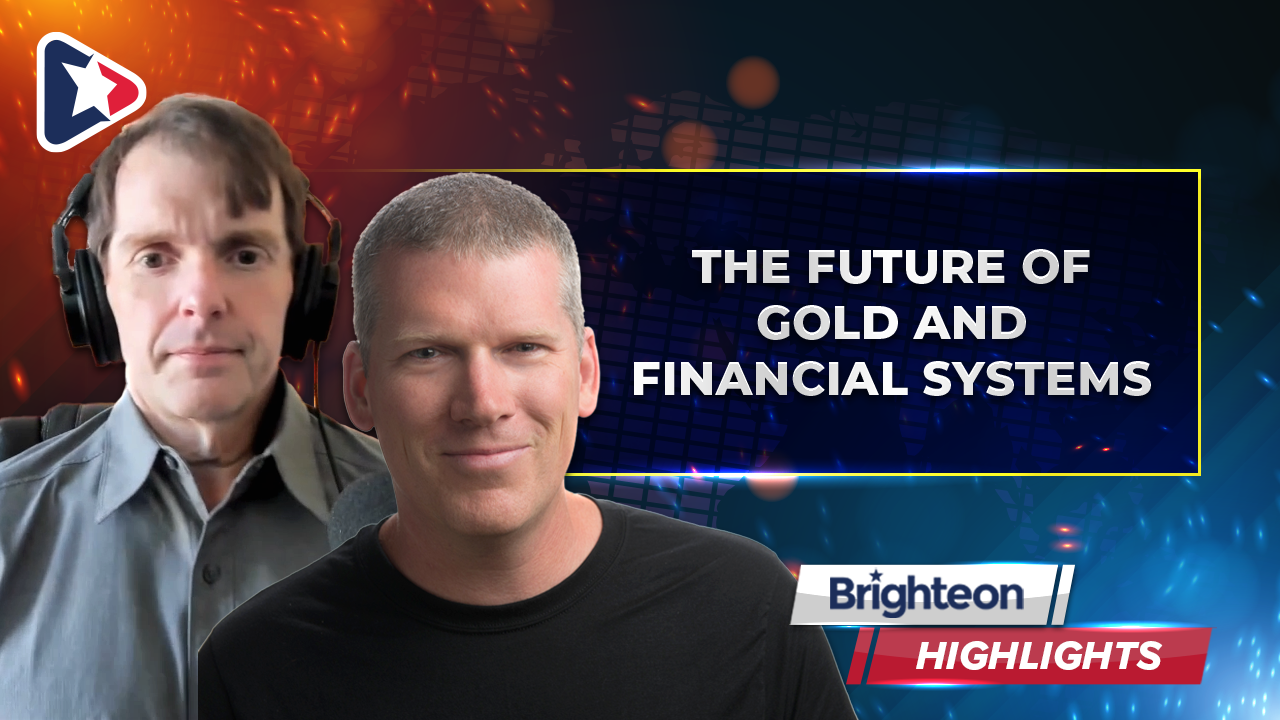 THE FUTURE OF GOLD AND FINANCIAL SYSTEMS

Brighteon

HIGHLIGHTS